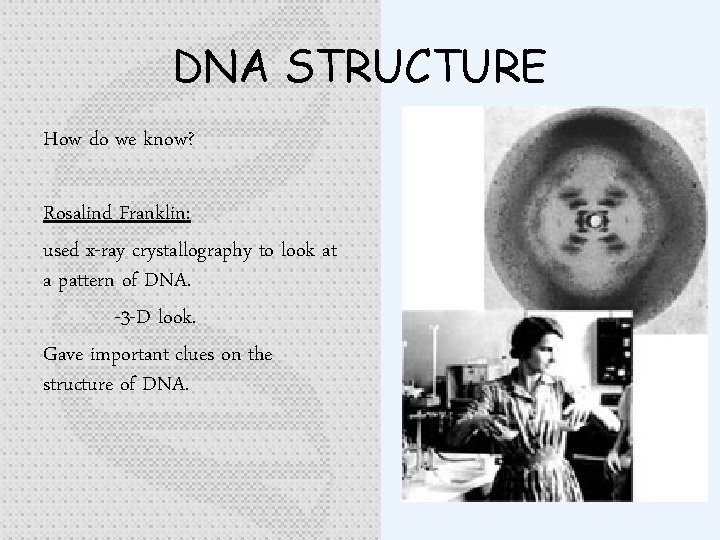 DNA STRUCTURE

How do we know?

Rosalind Franklin:

used x-ray crystallography to look at a pattern of DNA.

-3-D look.

Gave important clues on the structure of DNA.